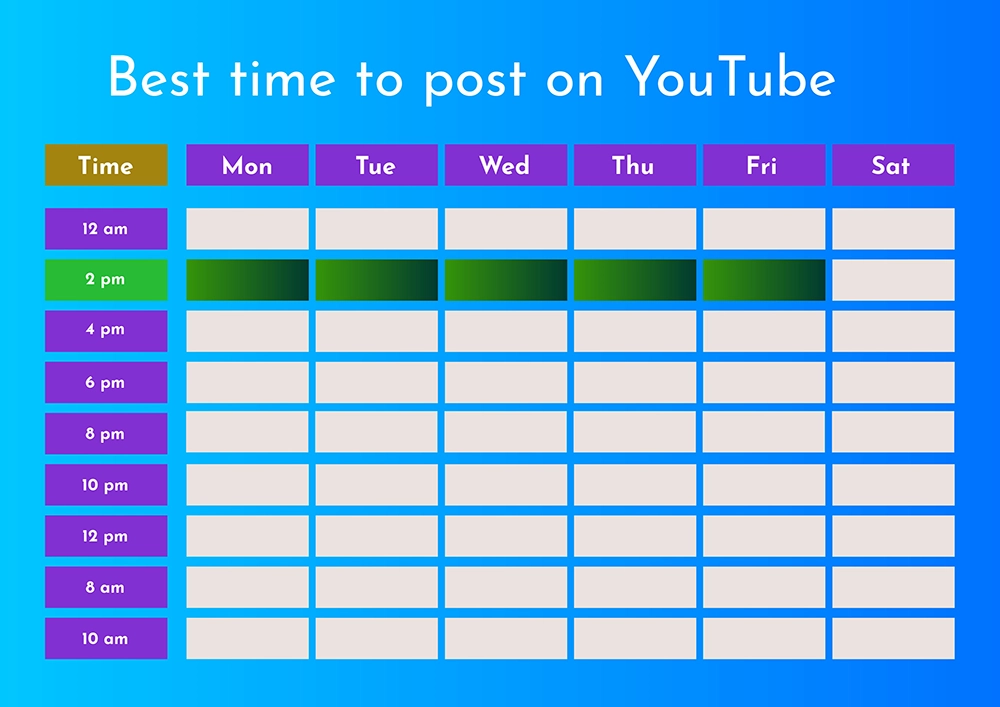 Best time to post on YouTube

| Time | Mon | Tue | Wed | Thu | Fri | Sat |
|---|---|---|---|---|---|---|
| 12 am | | | | | | |
| 2 pm | | | | | | |
| 4 pm | | | | | | |
| 6 pm | | | | | | |
| 8 pm | | | | | | |
| 10 pm | | | | | | |
| 12 pm | | | | | | |
| 8 am | | | | | | |
| 10 am | | | | | | |